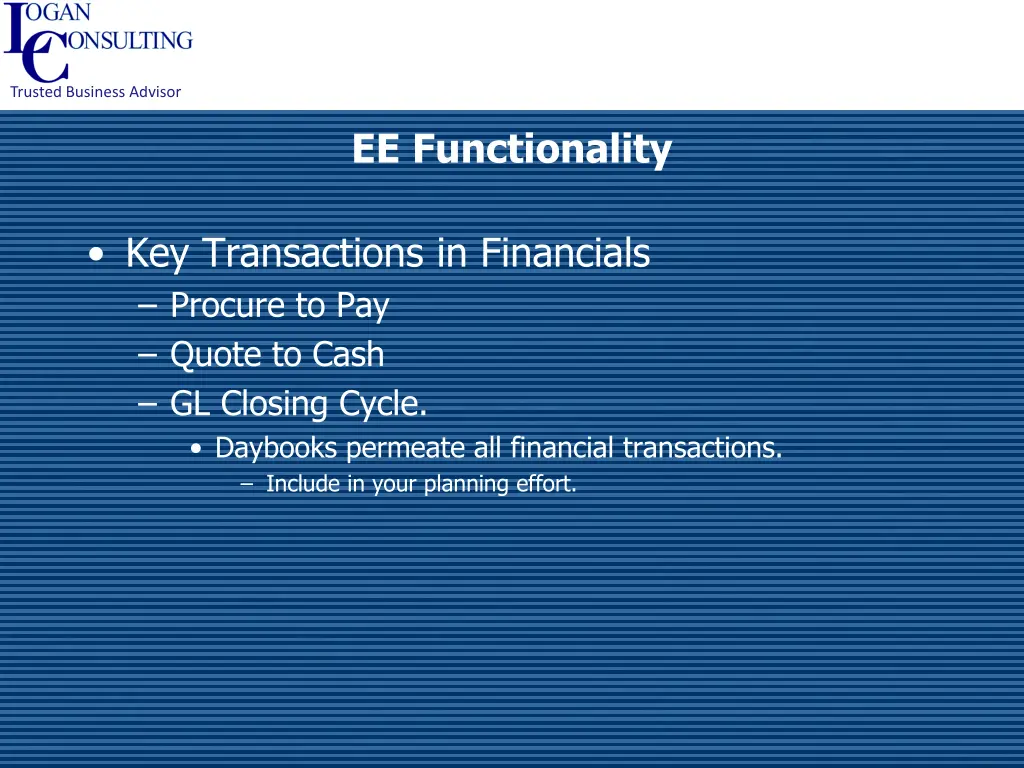 LOGAN CONSULTING
Trusted Business Advisor

EE Functionality

• Key Transactions in Financials
– Procure to Pay
– Quote to Cash
– GL Closing Cycle.
• Daybooks permeate all financial transactions.
– Include in your planning effort.